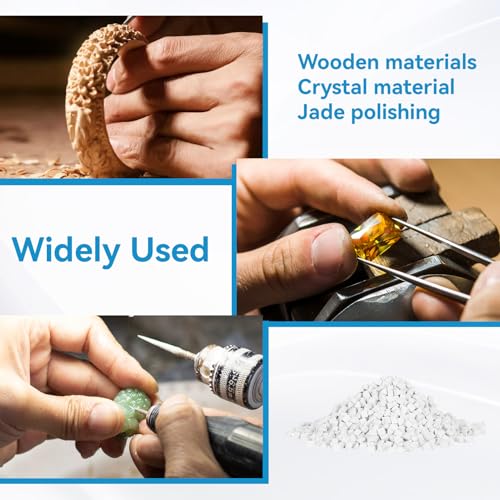 Wooden materials
Crystal material
Jade polishing

Widely Used